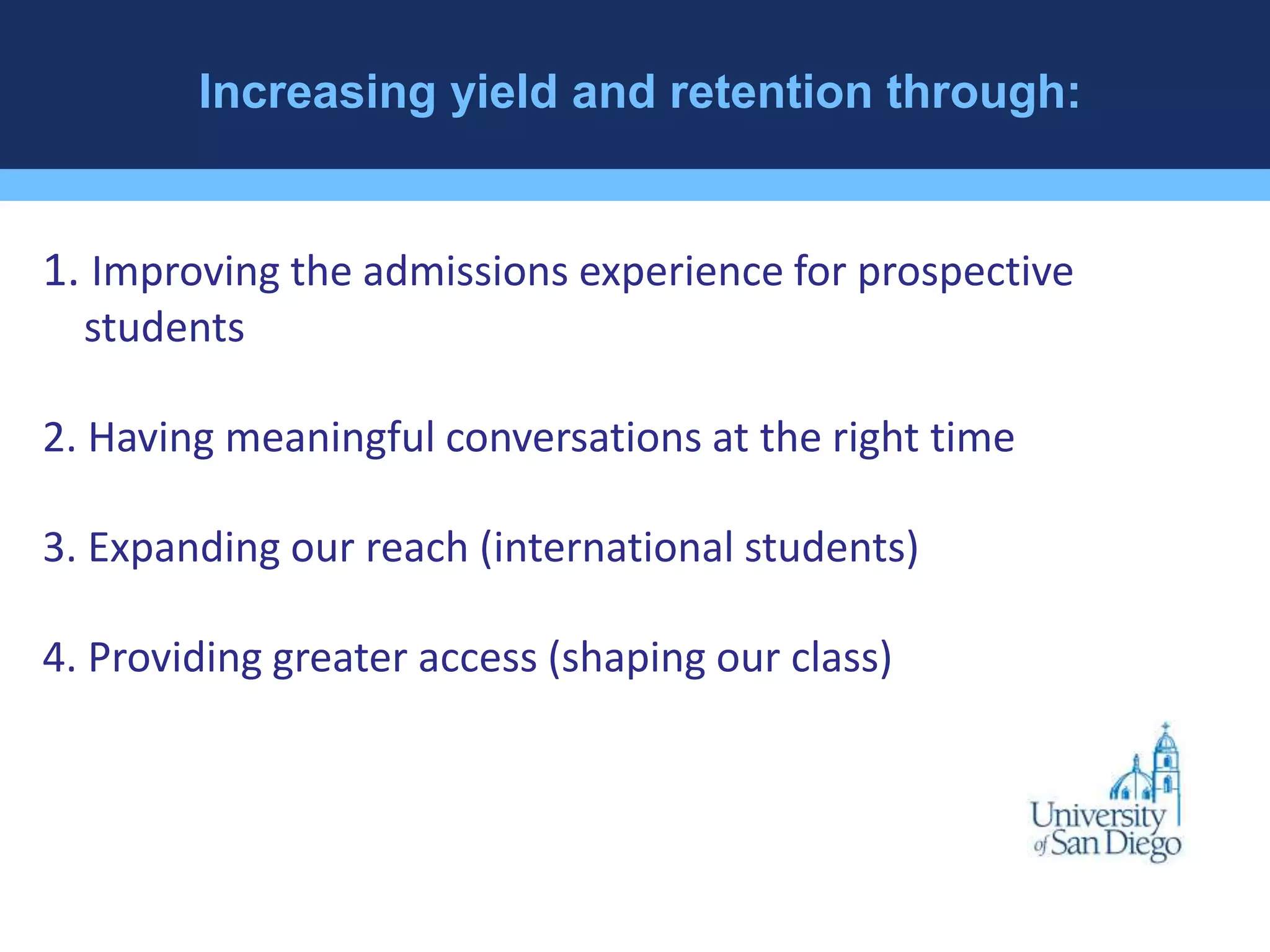 Increasing yield and retention through:

1. Improving the admissions experience for prospective students

2. Having meaningful conversations at the right time

3. Expanding our reach (international students)

4. Providing greater access (shaping our class)

University of San Diego